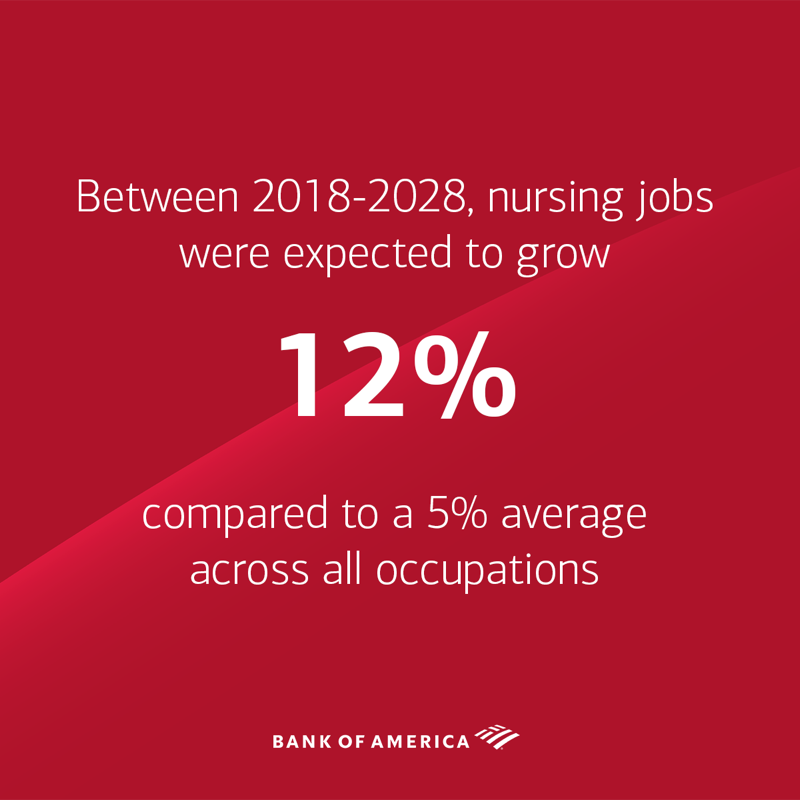 Between 2018-2028, nursing jobs were expected to grow

12%

compared to a 5% average across all occupations

BANK OF AMERICA